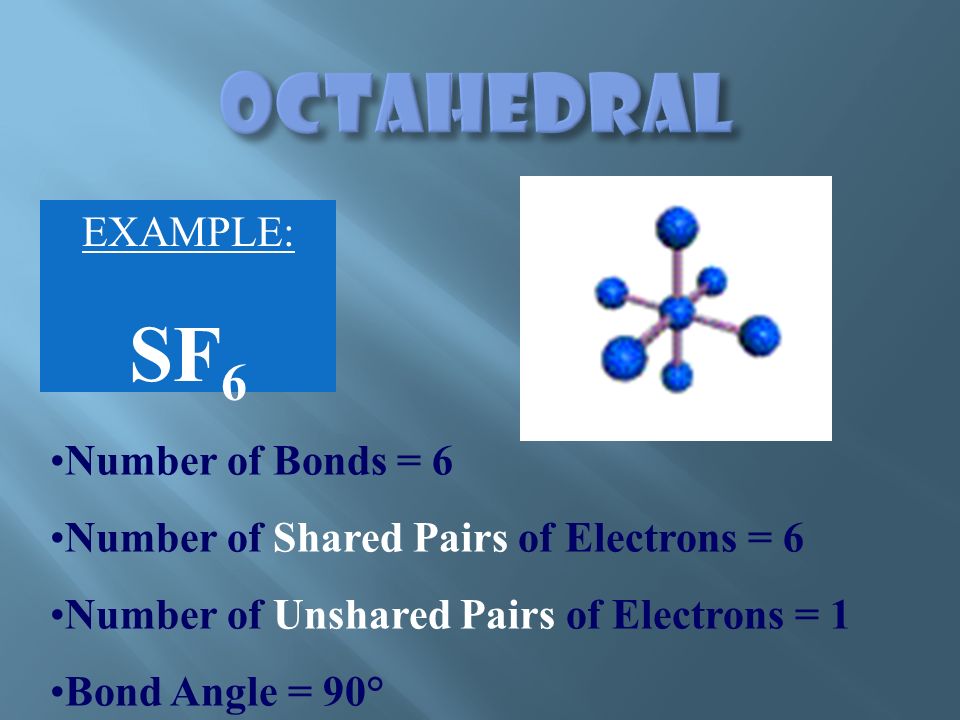 OCTAHEDRAL

EXAMPLE:

$SF_6$

•Number of Bonds = 6

•Number of Shared Pairs of Electrons = 6

•Number of Unshared Pairs of Electrons = 1

•Bond Angle = 90°